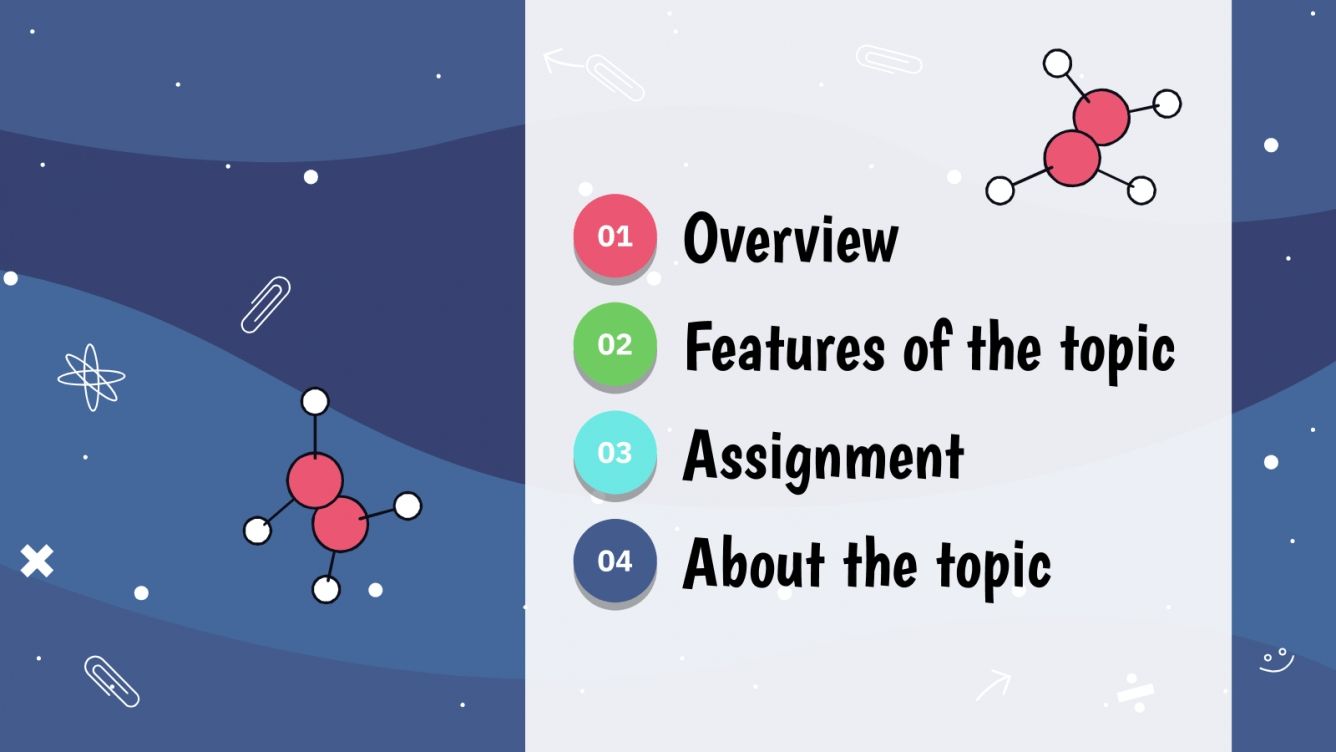 01 Overview

02 Features of the topic

03 Assignment

04 About the topic